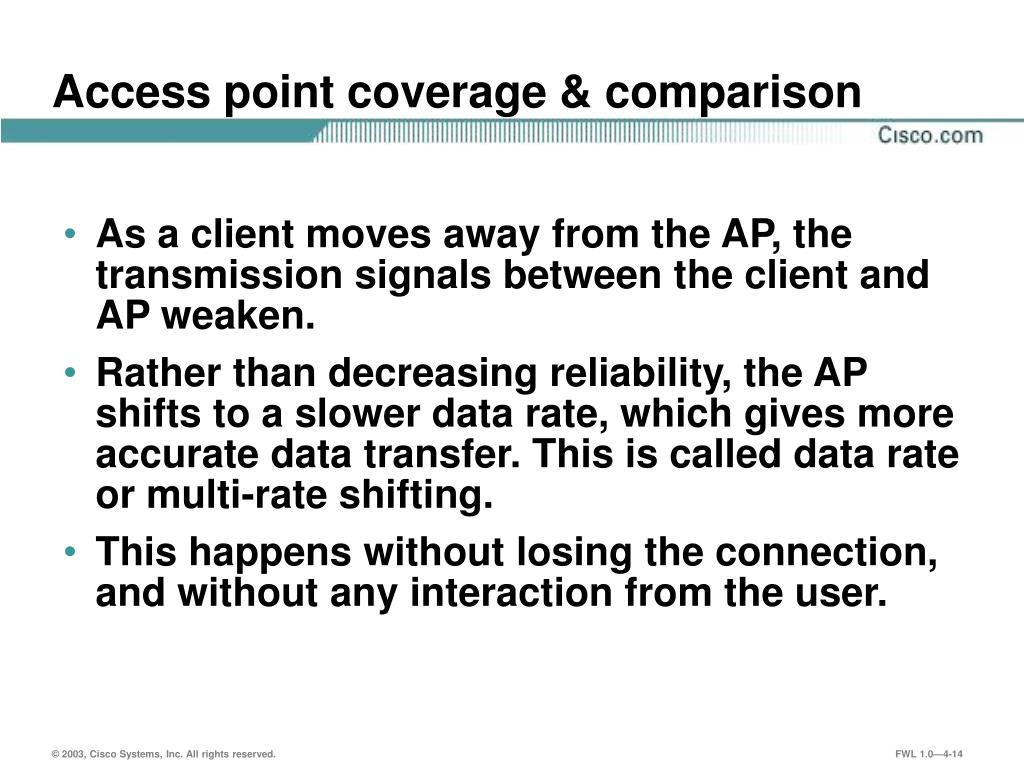 Access point coverage & comparison

Cisco.com

• As a client moves away from the AP, the transmission signals between the client and AP weaken.

• Rather than decreasing reliability, the AP shifts to a slower data rate, which gives more accurate data transfer. This is called data rate or multi-rate shifting.

• This happens without losing the connection, and without any interaction from the user.

© 2003, Cisco Systems, Inc. All rights reserved.

FWL 1.0—4-14